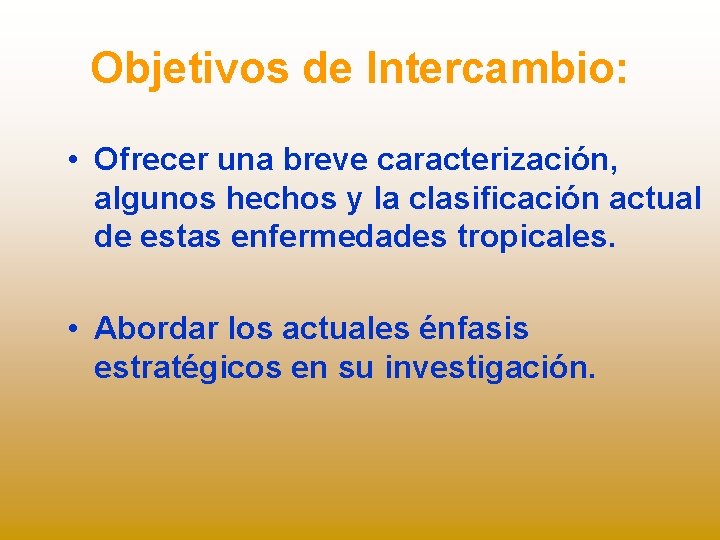 Objetivos de Intercambio:

• Ofrecer una breve caracterización, algunos hechos y la clasificación actual de estas enfermedades tropicales.

• Abordar los actuales énfasis estratégicos en su investigación.